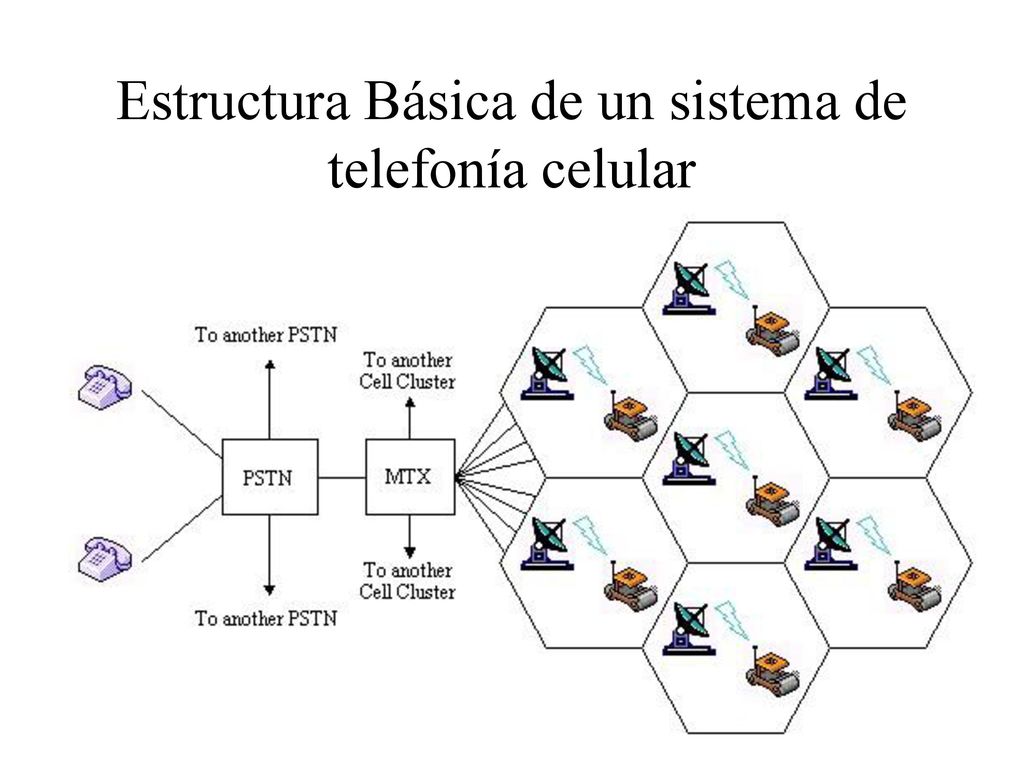 Estructura Básica de un sistema de telefonía celular

To another PSTN

To another Cell Cluster

PSTN

MTX

To another Cell Cluster

To another PSTN